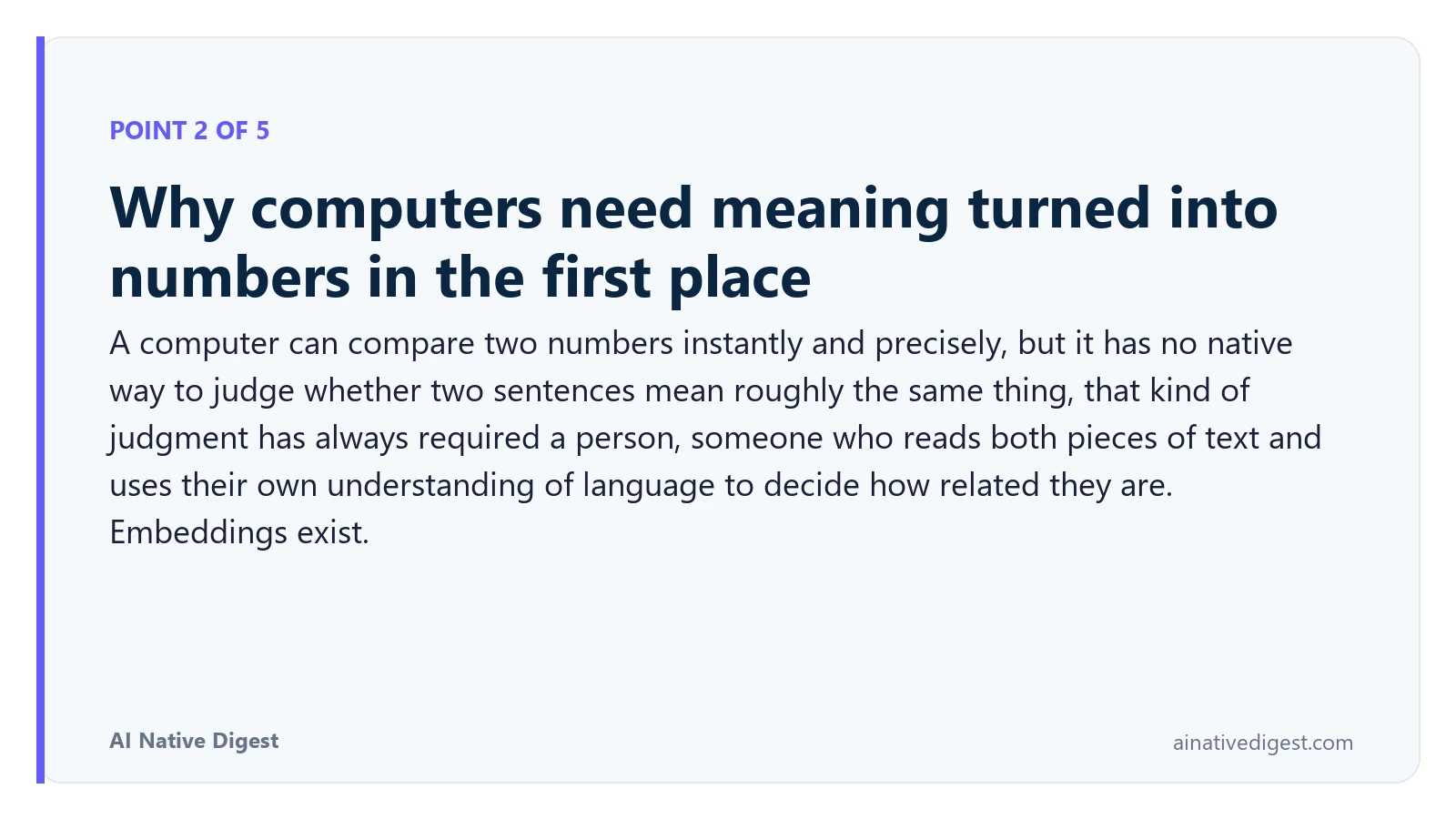 POINT 2 OF 5

Why computers need meaning turned into numbers in the first place

A computer can compare two numbers instantly and precisely, but it has no native way to judge whether two sentences mean roughly the same thing, that kind of judgment has always required a person, someone who reads both pieces of text and uses their own understanding of language to decide how related they are. Embeddings exist.

AI Native Digest

ainativedigest.com